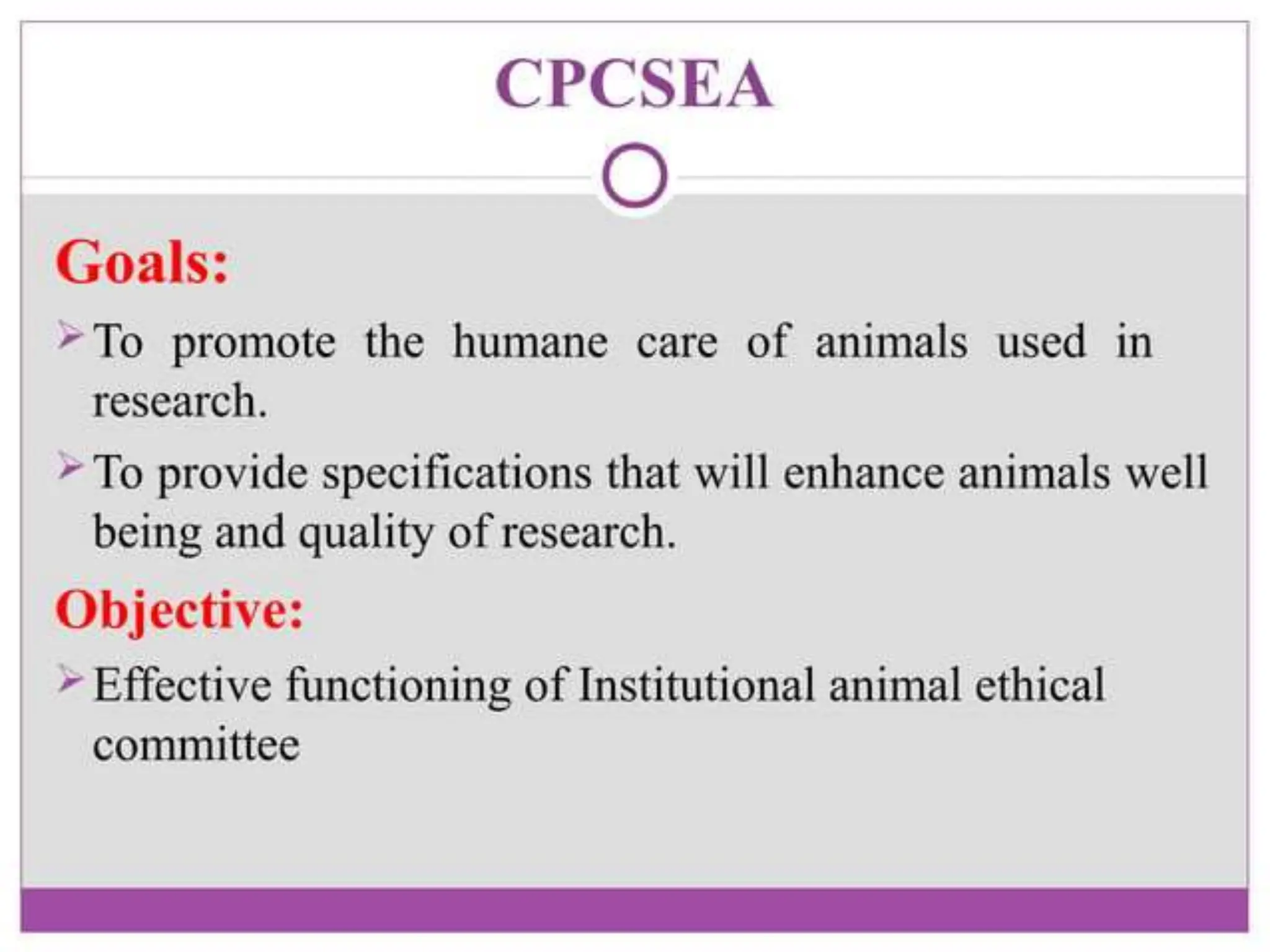 CPCSEA

Goals:

➢ To promote the humane care of animals used in research.

➢ To provide specifications that will enhance animals well being and quality of research.

Objective:

➢ Effective functioning of Institutional animal ethical committee